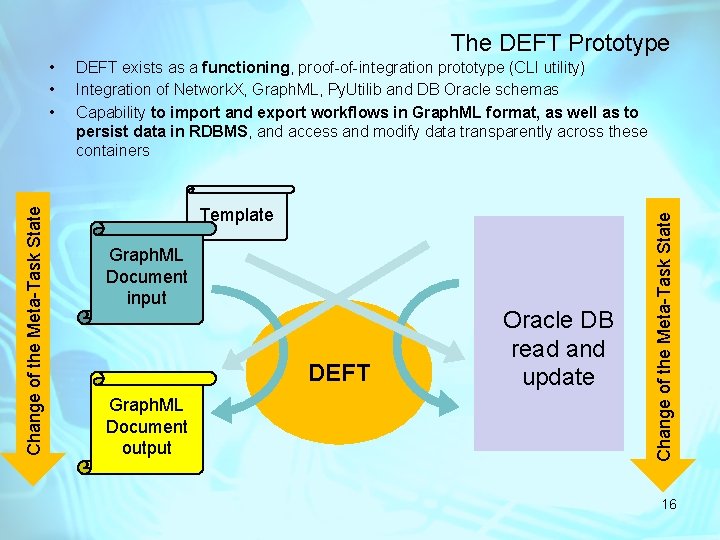 The DEFT Prototype

• DEFT exists as a functioning, proof-of-integration prototype (CLI utility)
• Integration of NetworkX, GraphML, PyUtilib and DB Oracle schemas
• Capability to import and export workflows in GraphML format, as well as to persist data in RDBMS, and access and modify data transparently across these containers

Change of the Meta-Task State

Template

GraphML Document input

GraphML Document output

DEFT

Oracle DB read and update

Change of the Meta-Task State

16